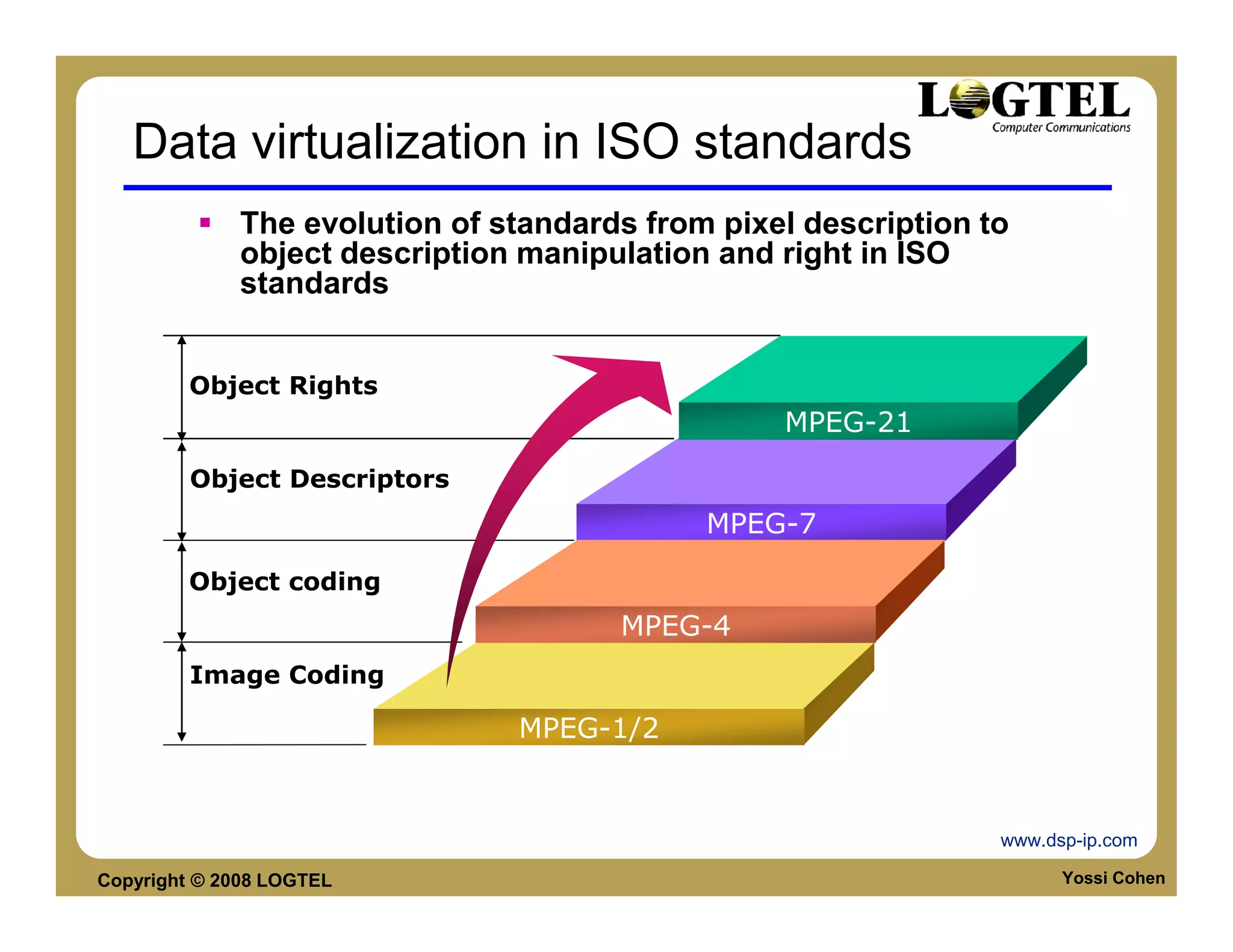 LOGTEL
Computer Communications

Data virtualization in ISO standards

▪ The evolution of standards from pixel description to object description manipulation and right in ISO standards

Object Rights
Object Descriptors
Object coding
Image Coding

MPEG-21
MPEG-7
MPEG-4
MPEG-1/2

www.dsp-ip.com

Copyright © 2008 LOGTEL

Yossi Cohen